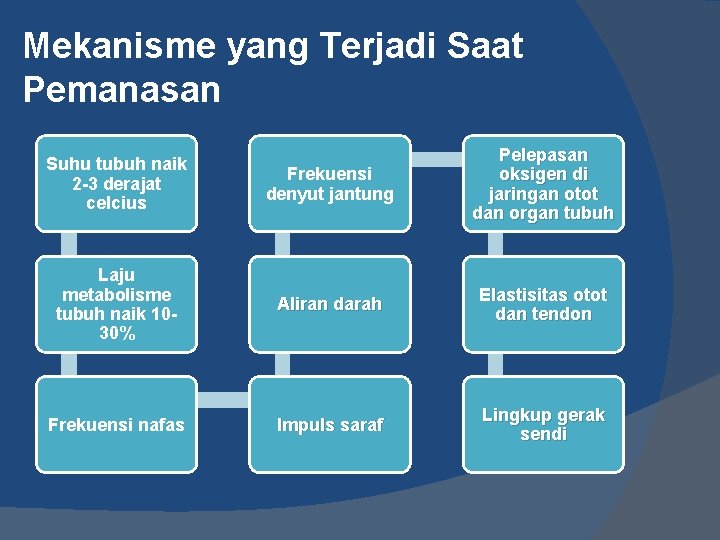 Mekanisme yang Terjadi Saat Pemanasan

Suhu tubuh naik 2-3 derajat celcius

Laju metabolisme tubuh naik 10-30%

Frekuensi nafas

Impuls saraf

Aliran darah

Frekuensi denyut jantung

Pelepasan oksigen di jaringan otot dan organ tubuh

Elastisitas otot dan tendon

Lingkup gerak sendi